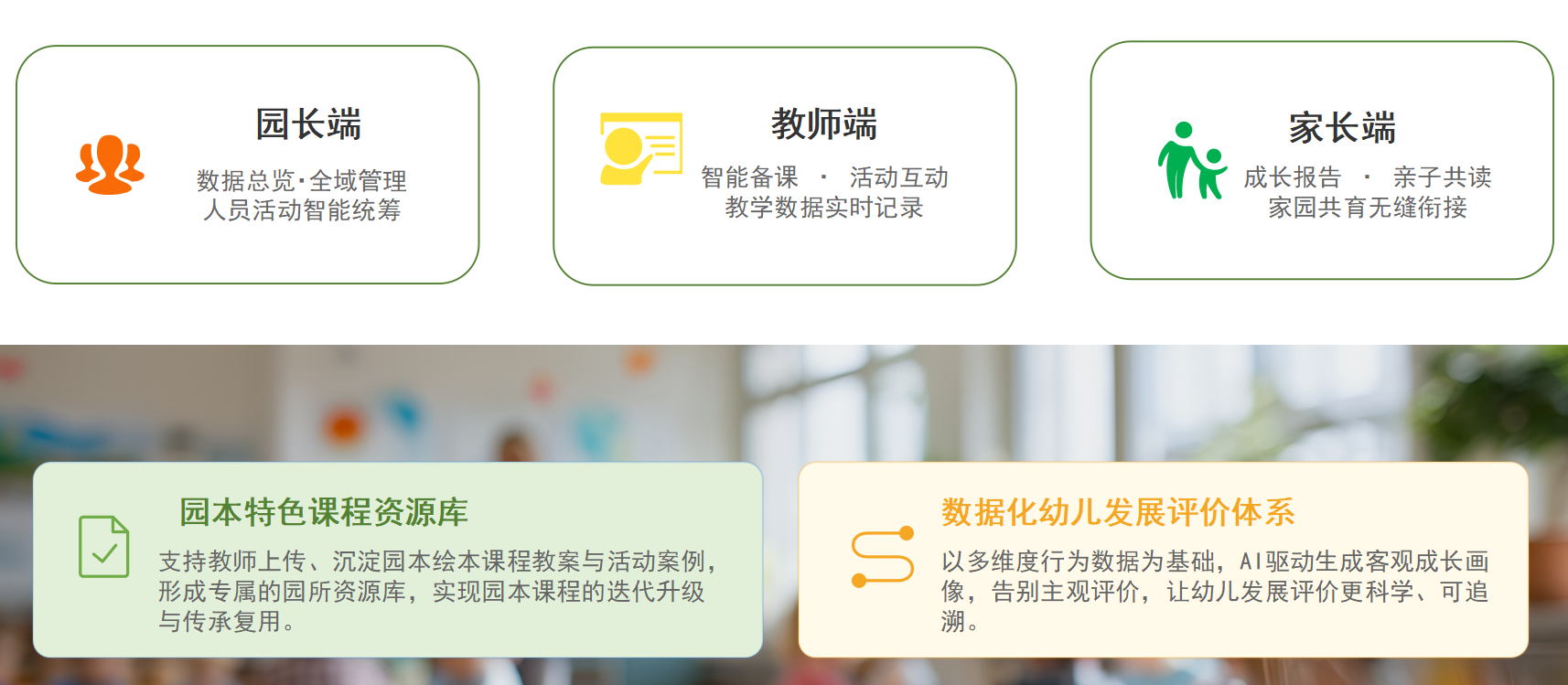 园长端

数据总览·全域管理
人员活动智能统筹

教师端

智能备课 · 活动互动
教学数据实时记录

家长端

成长报告 · 亲子共读
家园共育无缝衔接

园本特色课程资源库

支持教师上传、沉淀园本绘本课程教案与活动案例，形成专属的园所资源库，实现园本课程的迭代升级与传承复用。

数据化幼儿发展评价体系

以多维度行为数据为基础，AI驱动生成客观成长画像，告别主观评价，让幼儿发展评价更科学、可追溯。